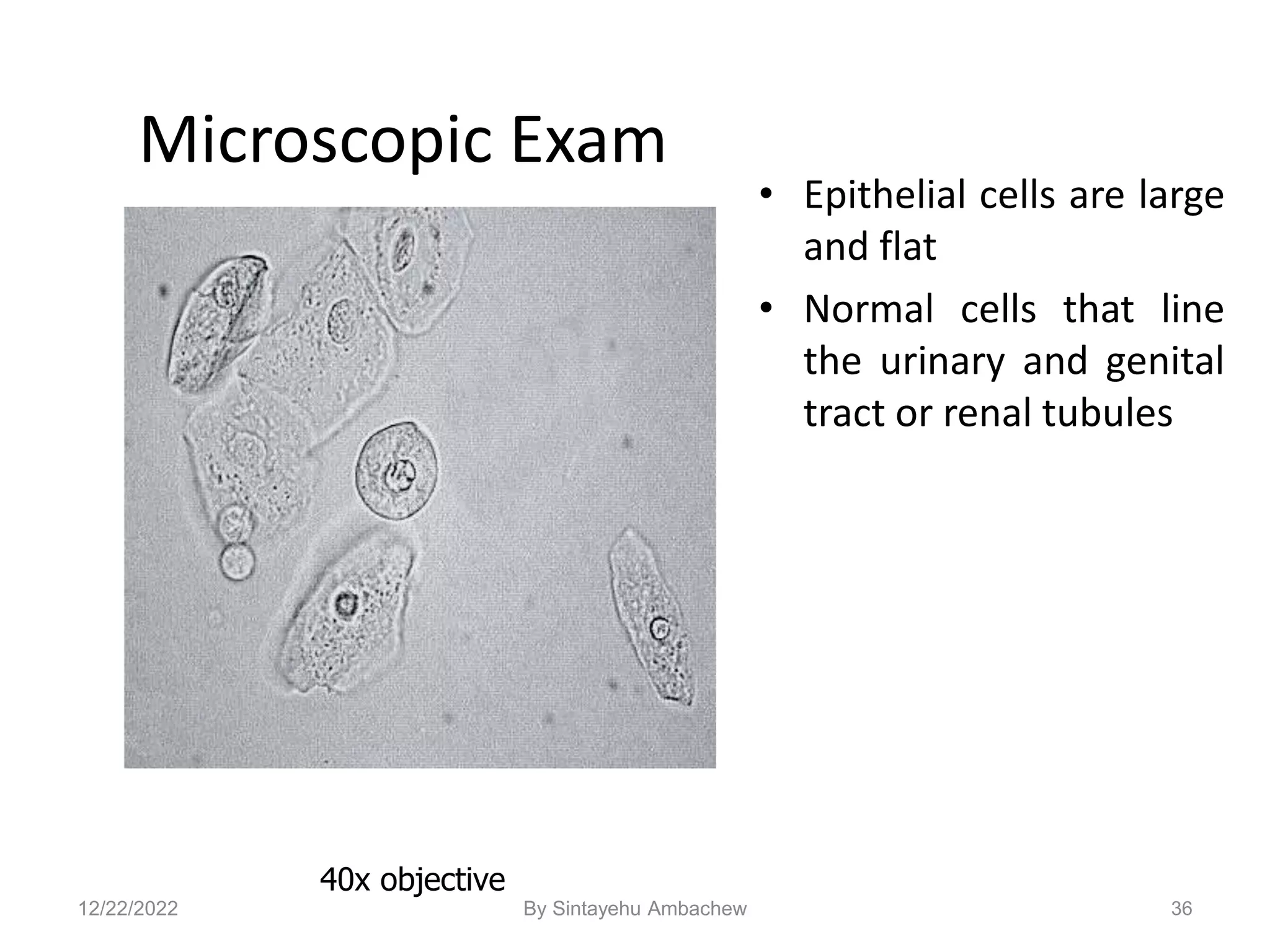 Microscopic Exam

• Epithelial cells are large and flat
• Normal cells that line the urinary and genital tract or renal tubules

40x objective

12/22/2022

By Sintayehu Ambachew

36